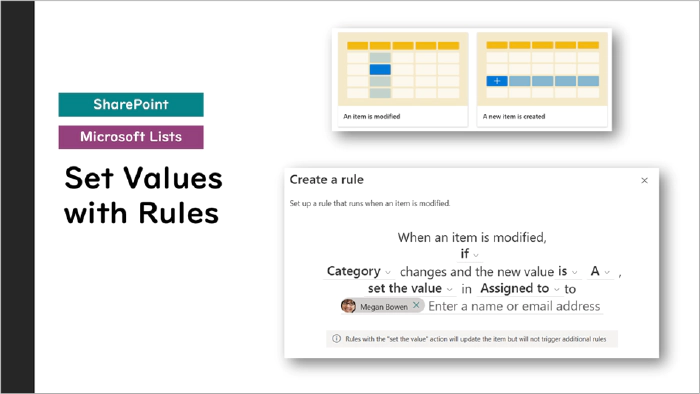 SharePoint

Microsoft Lists

Set Values with Rules

An item is modified

A new item is created

Create a rule

×

Set up a rule that runs when an item is modified.

When an item is modified,
if
Category changes and the new value is A ,
set the value in Assigned to to
Megan Bowen × Enter a name or email address

Rules with the "set the value" action will update the item but will not trigger additional rules